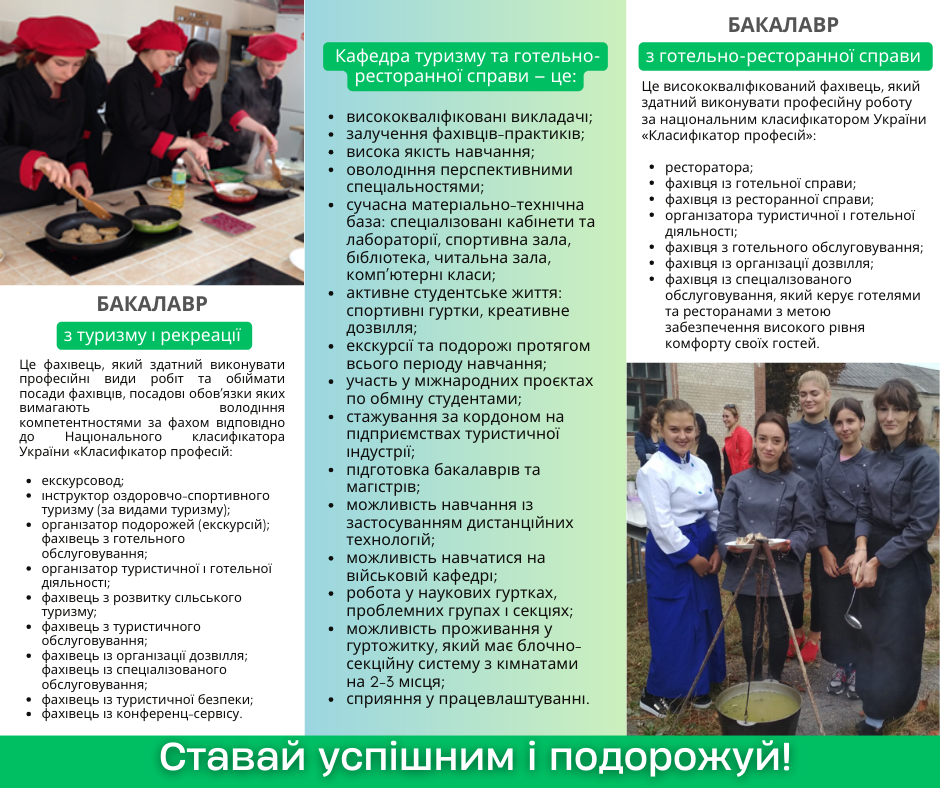 БАКАЛАВР

з туризму і рекреації

Це фахівець, який здатний виконувати професійні види робіт та обіймати посади фахівців, посадові обов'язки яких вимагають володіння компетентностями за фахом відповідно до Національного класифікатора України «Класифікатор професій:

- екскурсовод;
- інструктор оздоровчо-спортивного туризму (за видами туризму);
- організатор подорожей (екскурсій);
- фахівець з готельного обслуговування;
- організатор туристичної і готельної діяльності;
- фахівець з розвитку сільського туризму;
- фахівець з туристичного обслуговування;
- фахівець із організації дозвілля;
- фахівець із спеціалізованого обслуговування;
- фахівець із туристичної безпеки;
- фахівець із конференц-сервісу.

Кафедра туризму та готельно-ресторанної справи – це:

- висококваліфіковані викладачі;
- залучення фахівців-практиків;
- висока якість навчання;
- оволодіння перспективними спеціальностями;
- сучасна матеріально-технічна база: спеціалізовані кабінети та лабораторії, спортивна зала, бібліотека, читальна зала, комп'ютерні класи;
- активне студентське життя: спортивні гуртки, креативне дозвілля;
- екскурсії та подорожі протягом всього періоду навчання;
- участь у міжнародних проєктах по обміну студентами;
- стажування за кордоном на підприємствах туристичної індустрії;
- підготовка бакалаврів та магістрів;
- можливість навчання із застосуванням дистанційних технологій;
- можливість навчатися на військовій кафедрі;
- робота у наукових гуртках, проблемних групах і секціях;
- можливість проживання у гуртожитку, який має блочно-секційну систему з кімнатами на 2-3 місця;
- сприяння у працевлаштуванні.

БАКАЛАВР

з готельно-ресторанної справи

Це висококваліфікований фахівець, який здатний виконувати професійну роботу за національним класифікатором України «Класифікатор професій»:

- ресторатора;
- фахівця із готельної справи;
- фахівця із ресторанної справи;
- організатора туристичної і готельної діяльності;
- фахівця з готельного обслуговування;
- фахівця із організації дозвілля;
- фахівця із спеціалізованого обслуговування, який керує готелями та ресторанами з метою забезпечення високого рівня комфорту своїх гостей.

Ставай успішним і подорожуй!